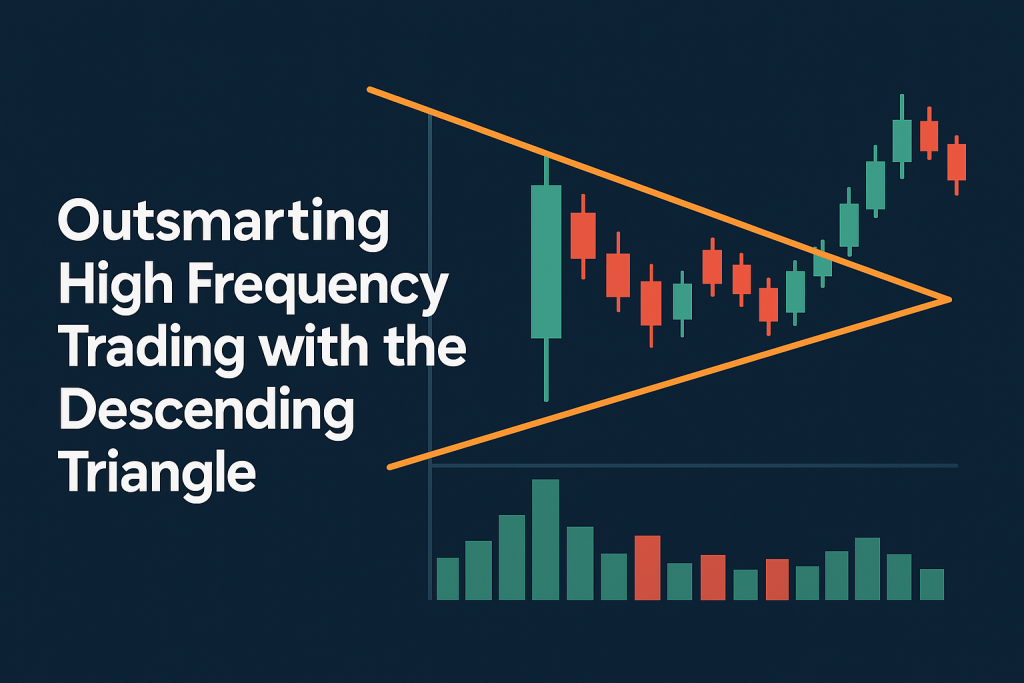 Outsmarting High Frequency Trading with the Descending Triangle